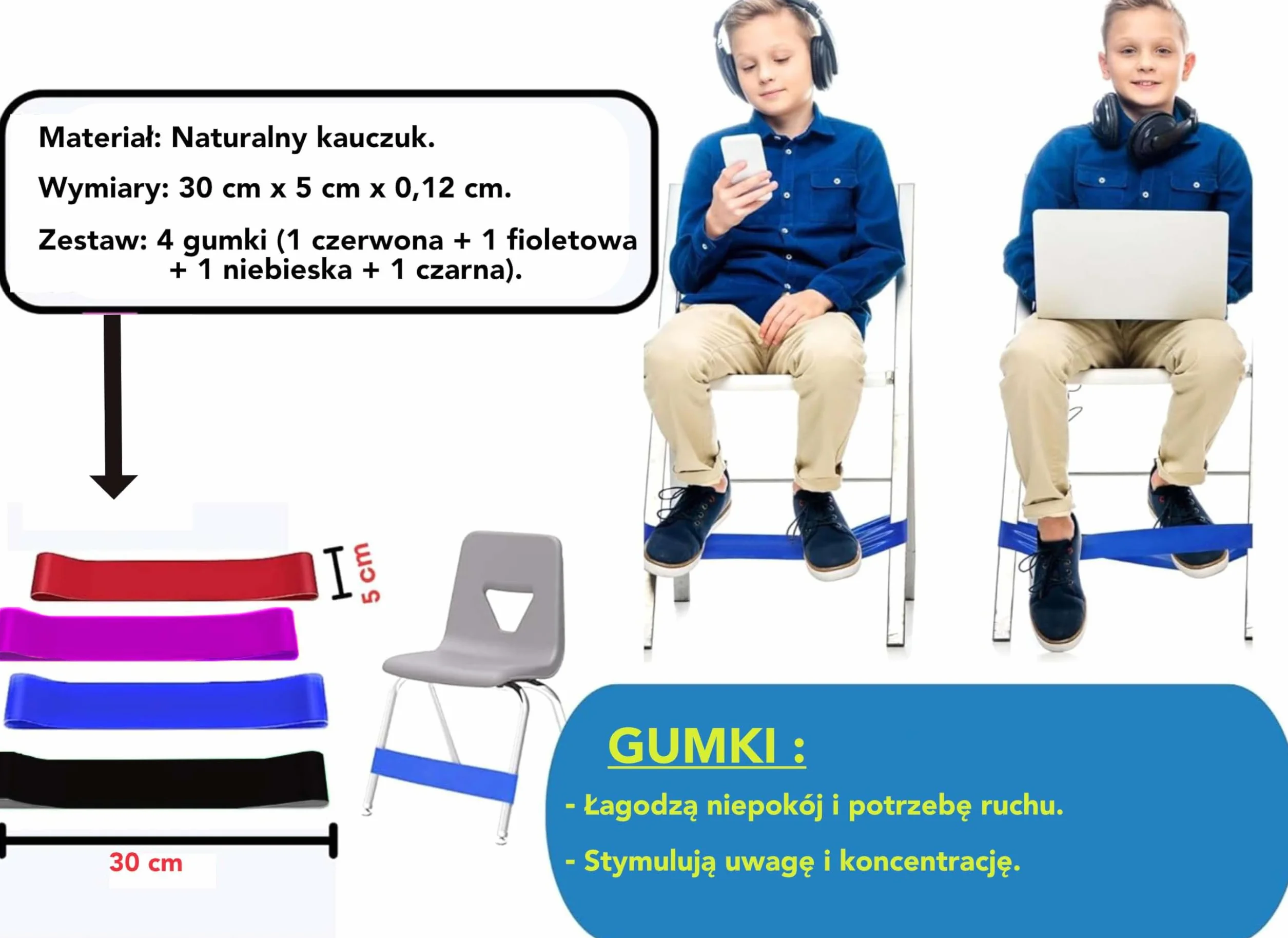 Materiał: Naturalny kauczuk.

Wymiary: 30 cm x 5 cm x 0,12 cm.

Zestaw: 4 gumki (1 czerwona + 1 fioletowa + 1 niebieska + 1 czarna).

5 cm

30 cm

GUMKI :

- Łagodzą niepokój i potrzebę ruchu.

- Stymulują uwagę i koncentrację.